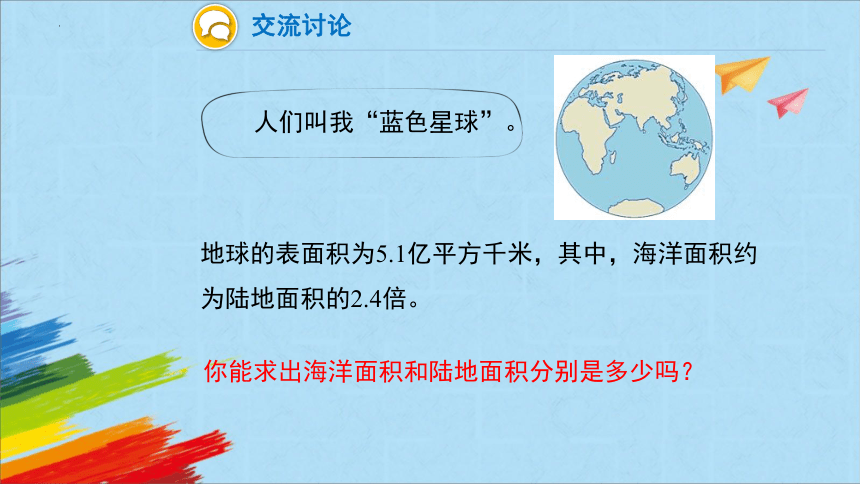 交流讨论

人们叫我“蓝色星球”。

地球的表面积为5.1亿平方千米，其中，海洋面积约为陆地面积的2.4倍。

你能求出海洋面积和陆地面积分别是多少吗？